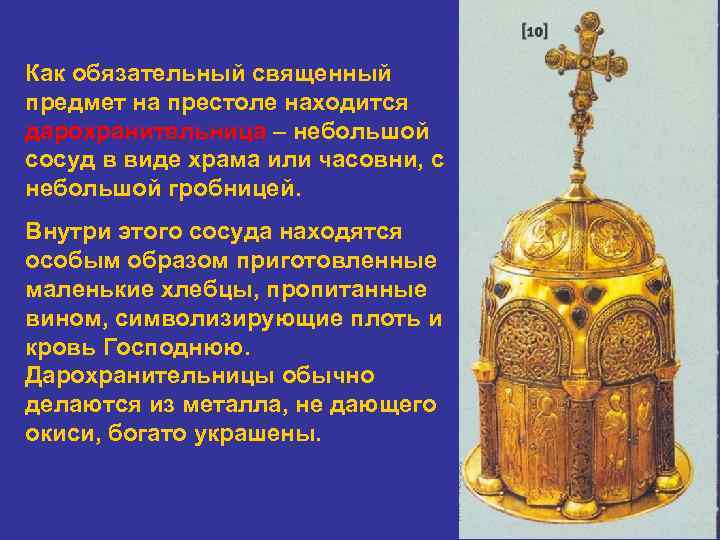 Как обязательный священный предмет на престоле находится дарохранительница – небольшой сосуд в виде храма или часовни, с небольшой гробницей.

Внутри этого сосуда находятся особым образом приготовленные маленькие хлебцы, пропитанные вином, символизирующие плоть и кровь Господнюю. Дарохранительницы обычно делаются из металла, не дающего окиси, богато украшены.

[10]